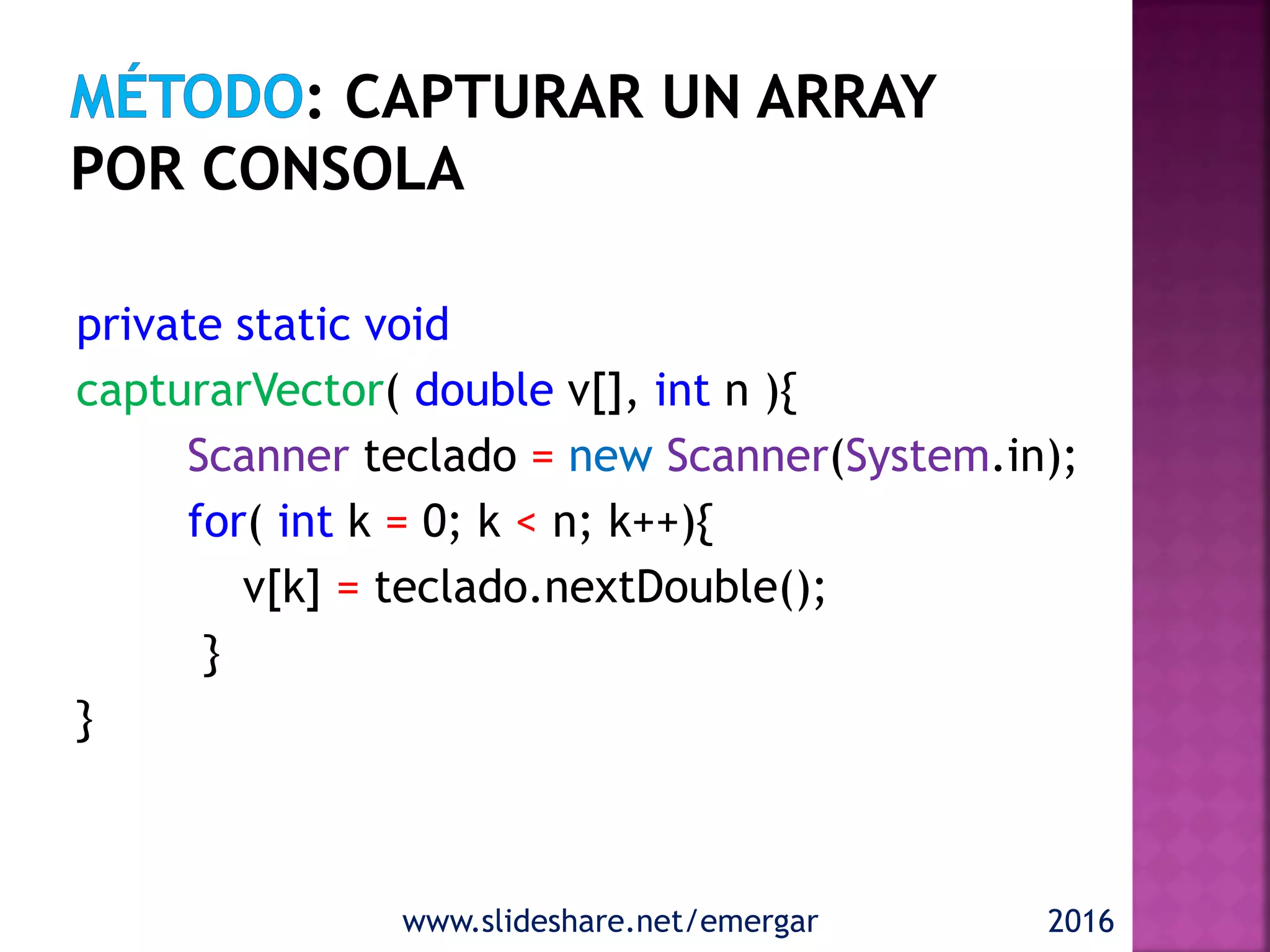 MÉTODO: CAPTURAR UN ARRAY POR CONSOLA

private static void
capturarVector( double v[], int n ){
Scanner teclado = new Scanner(System.in);
for( int k = 0; k < n; k++){
v[k] = teclado.nextDouble();
}
}

www.slideshare.net/emergar 2016